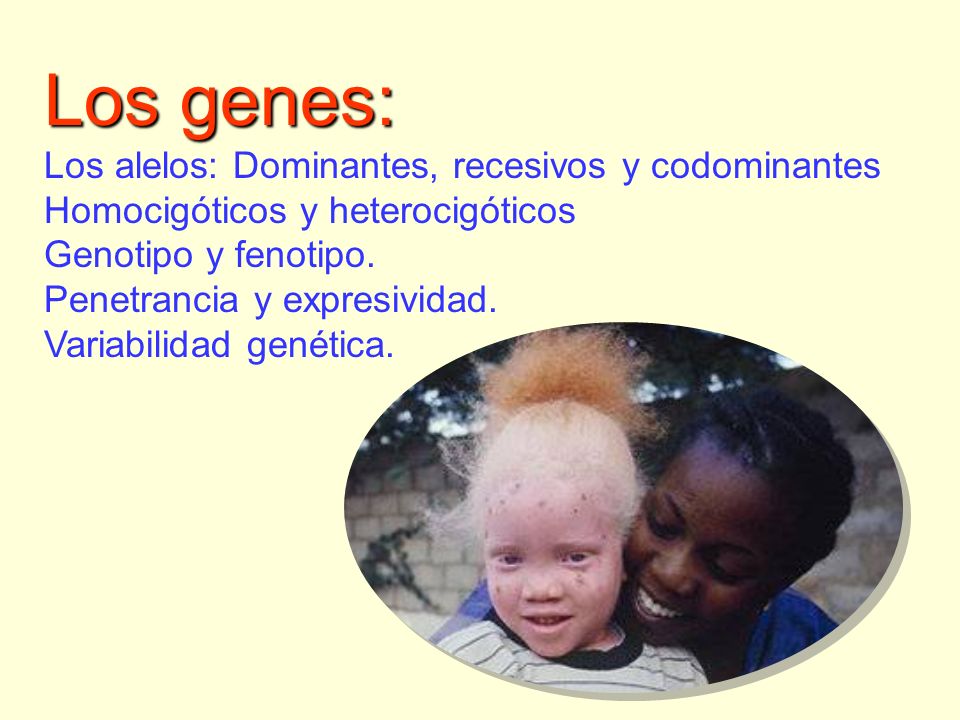 Los genes:

Los alelos: Dominantes, recesivos y codominantes
Homocigóticos y heterocigóticos
Genotipo y fenotipo.
Penetrancia y expresividad.
Variabilidad genética.